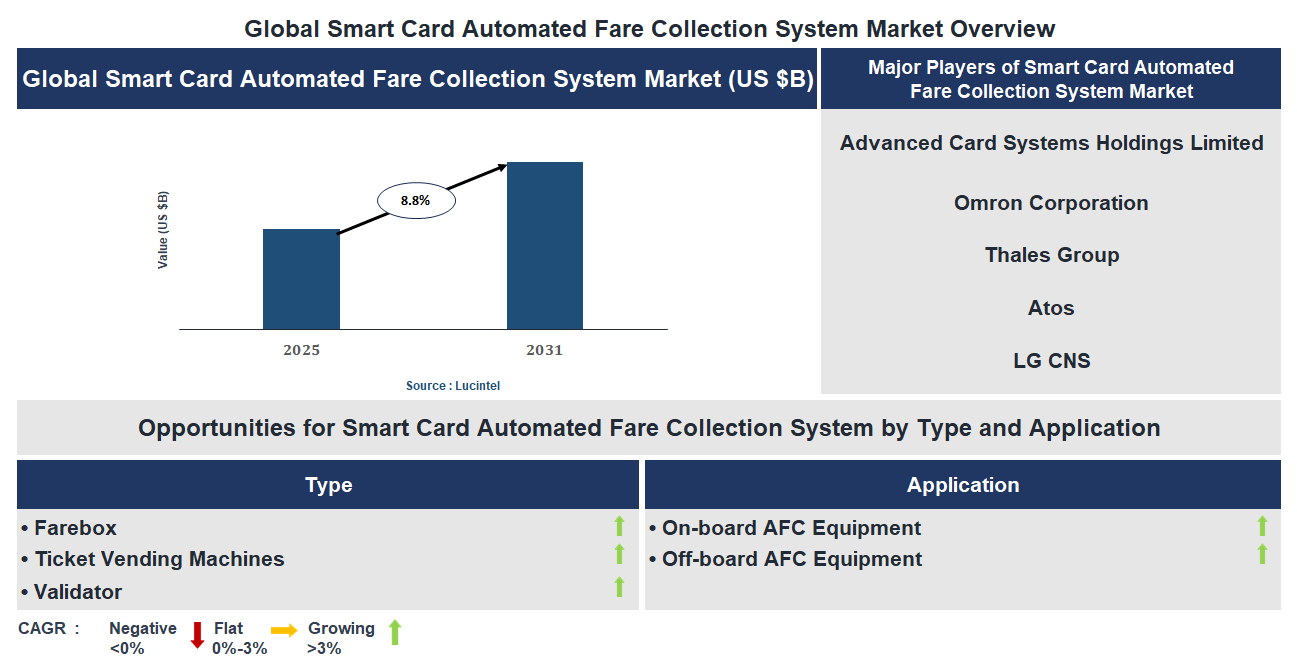 Global Smart Card Automated Fare Collection System Market Overview

Global Smart Card Automated Fare Collection System Market (US $B)

Value (US $B)

8.8%

2025

2031

Source : Lucintel

Major Players of Smart Card Automated Fare Collection System Market

Advanced Card Systems Holdings Limited

Omron Corporation

Thales Group

Atos

LG CNS

Opportunities for Smart Card Automated Fare Collection System by Type and Application

Type

• Farebox
• Ticket Vending Machines
• Validator

Application

• On-board AFC Equipment
• Off-board AFC Equipment

CAGR : Negative <0% Flat 0%-3% Growing >3%